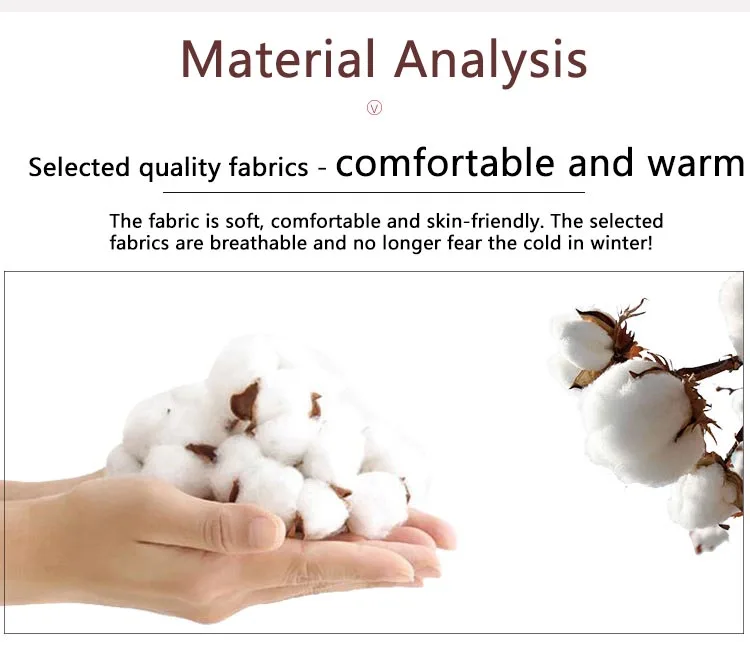 Material Analysis

Ⓥ

Selected quality fabrics - comfortable and warm

The fabric is soft, comfortable and skin-friendly. The selected fabrics are breathable and no longer fear the cold in winter!